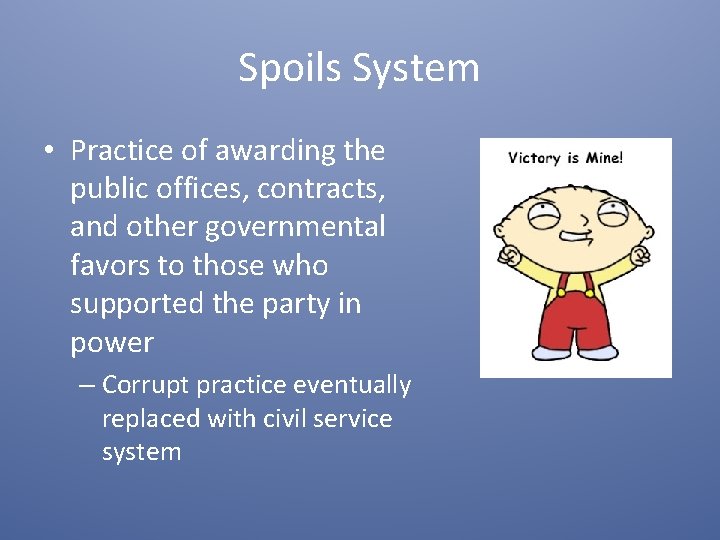 Spoils System

• Practice of awarding the public offices, contracts, and other governmental favors to those who supported the party in power

– Corrupt practice eventually replaced with civil service system

Victory is Mine!